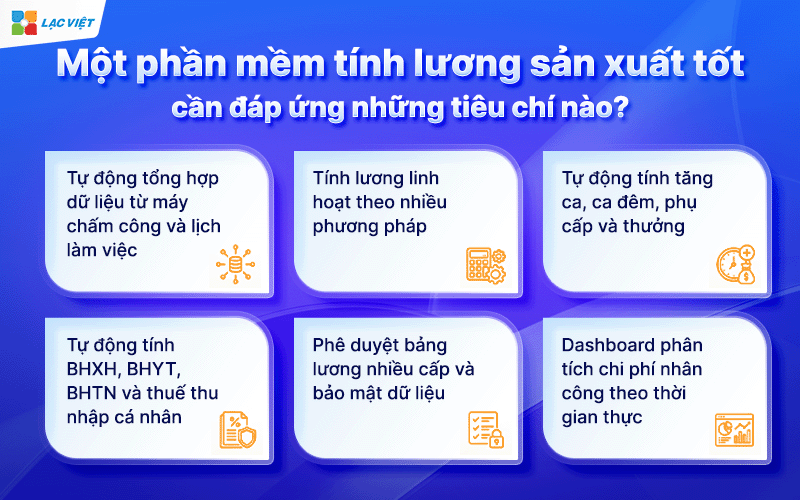 LẠC VIỆT

Một phần mềm tính lương sản xuất tốt cần đáp ứng những tiêu chí nào?

Tự động tổng hợp dữ liệu từ máy chấm công và lịch làm việc

Tính lương linh hoạt theo nhiều phương pháp

Tự động tính tăng ca, ca đêm, phụ cấp và thưởng

Tự động tính BHXH, BHYT, BHTN và thuế thu nhập cá nhân

Phê duyệt bảng lương nhiều cấp và bảo mật dữ liệu

Dashboard phân tích chi phí nhân công theo thời gian thực